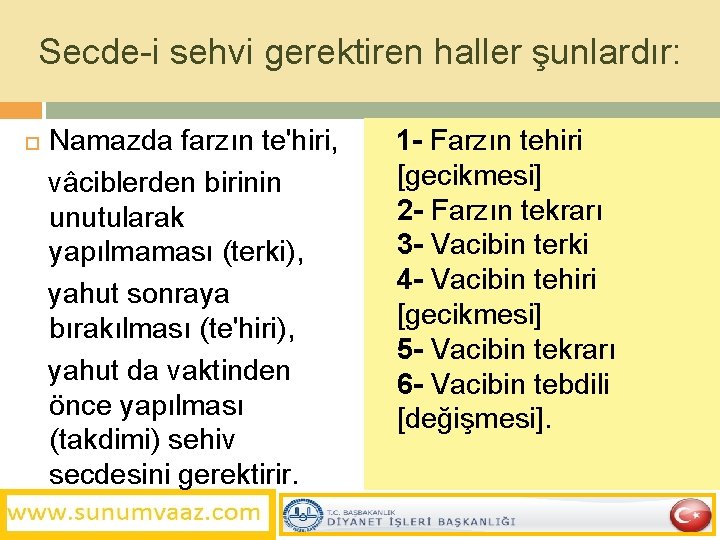 Secde-i sehvi gerektiren haller şunlardır:

Namazda farzın te'hiri, vâciblerden birinin unutularak yapılmaması (terki), yahut sonraya bırakılması (te'hiri), yahut da vaktinden önce yapılması (takdimi) sehiv secdesini gerektirir.

1- Farzın tehiri [gecikmesi]
2- Farzın tekrarı
3- Vacibin terki
4- Vacibin tehiri [gecikmesi]
5- Vacibin tekrarı
6- Vacibin tebdili [değişmesi].

www.sunumvaaz.com

T.C. BAŞBAKANLIK
DİYANET İŞLERİ BAŞKANLIĞI